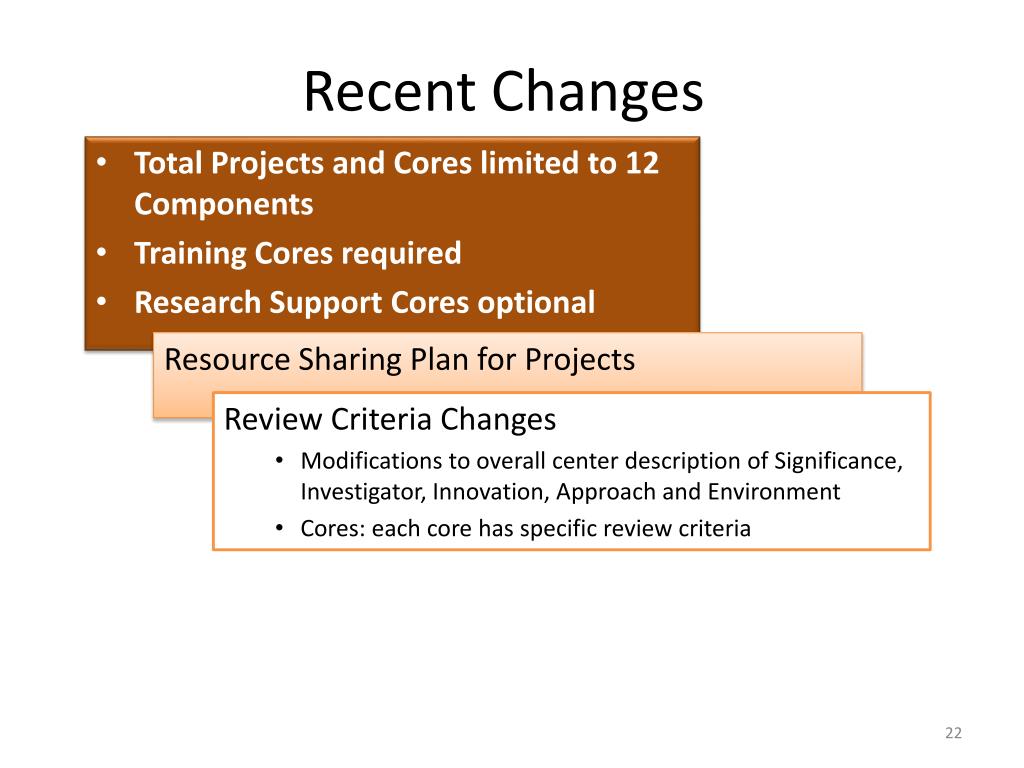 Recent Changes

• Total Projects and Cores limited to 12 Components
• Training Cores required
• Research Support Cores optional

Resource Sharing Plan for Projects

Review Criteria Changes

• Modifications to overall center description of Significance, Investigator, Innovation, Approach and Environment
• Cores: each core has specific review criteria

22